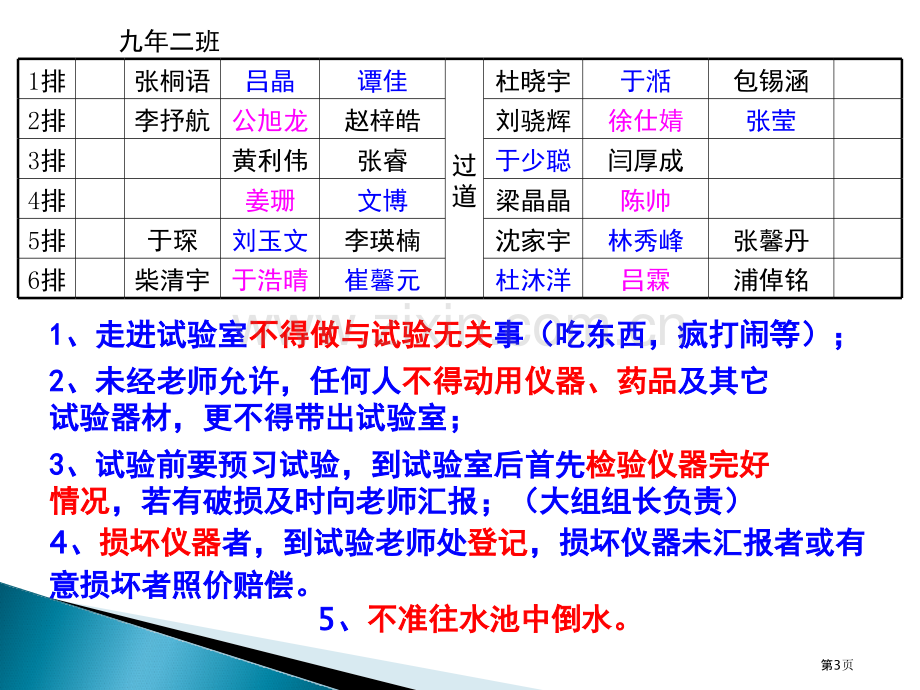 九年二班

| 1排 |  | 张桐语 | 吕晶 | 谭佳 | 过道 | 杜晓宇 | 于湉 | 包锡涵 |  |
|---|---|---|---|---|---|---|---|---|---|
| 2排 |  | 李抒航 | 公旭龙 | 赵梓皓 |  | 刘骁辉 | 徐仕婧 | 张莹 |  |
| 3排 |  |  | 黄利伟 | 张睿 |  | 于少聪 | 闫厚成 |  |  |
| 4排 |  |  | 姜珊 | 文博 |  | 梁晶晶 | 陈帅 |  |  |
| 5排 |  | 于琛 | 刘玉文 | 李瑛楠 |  | 沈家宇 | 林秀峰 | 张馨丹 |  |
| 6排 |  | 柴清宇 | 于浩晴 | 崔馨元 |  | 杜沐洋 | 吕霖 | 浦倬铭 |  |

1、走进试验室不得做与试验无关事（吃东西，疯打闹等）；

2、未经老师允许，任何人不得动用仪器、药品及其它试验器材，更不得带出试验室；

3、试验前要预习试验，到试验室后首先检验仪器完好情况，若有破损及时向老师汇报；（大组组长负责）

4、损坏仪器者，到试验老师处登记，损坏仪器未汇报者或有意损坏者照价赔偿。

5、不准往水池中倒水。

第3页

www.zixin.com.cn